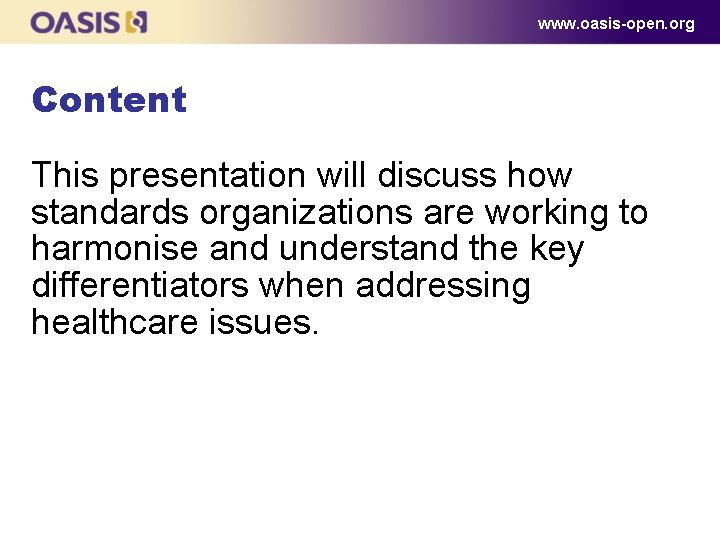 OASIS

www.oasis-open.org

Content

This presentation will discuss how standards organizations are working to harmonise and understand the key differentiators when addressing healthcare issues.